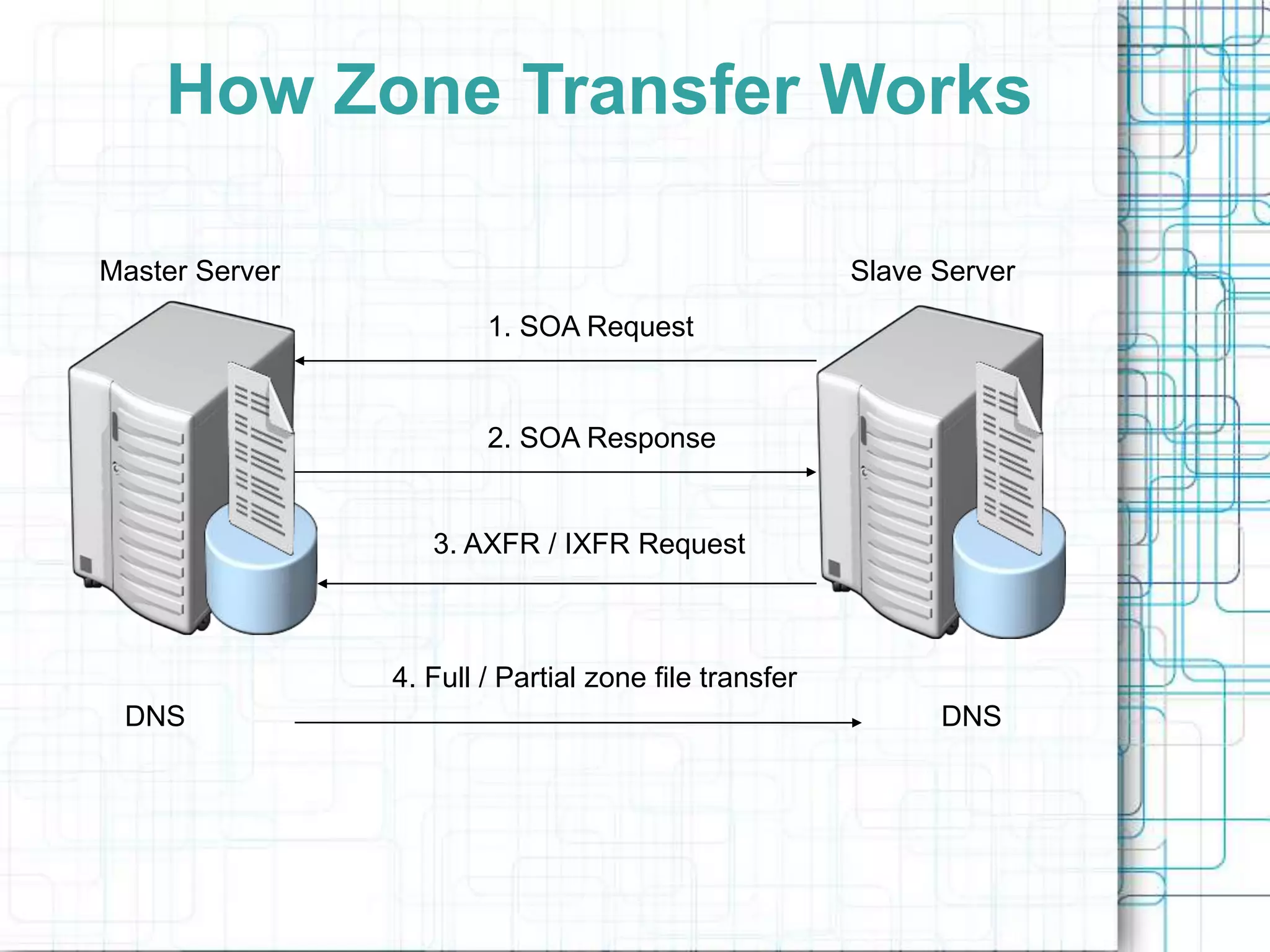 How Zone Transfer Works

Master Server

Slave Server

1. SOA Request

2. SOA Response

3. AXFR / IXFR Request

4. Full / Partial zone file transfer

DNS

DNS